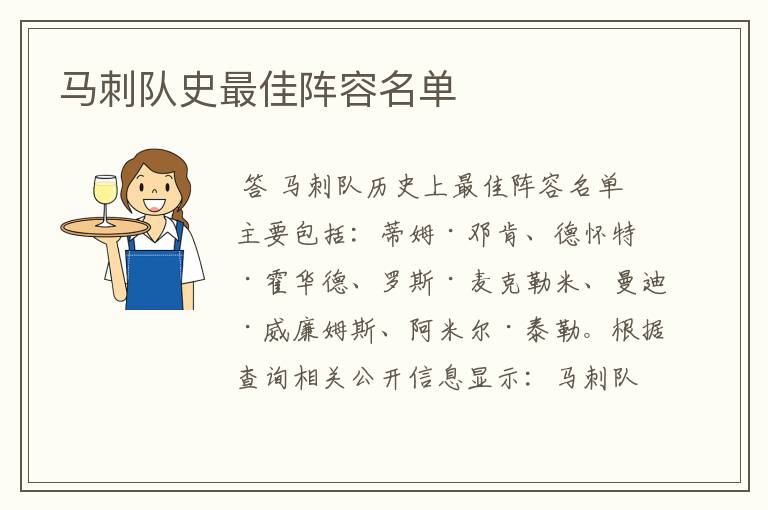 马刺队史最佳阵容名单

答 马刺队历史上最佳阵容名单主要包括：蒂姆·邓肯、德怀特·霍华德、罗斯·麦克勒米、曼迪·威廉姆斯、阿米尔·泰勒。根据查询相关公开信息显示：马刺队